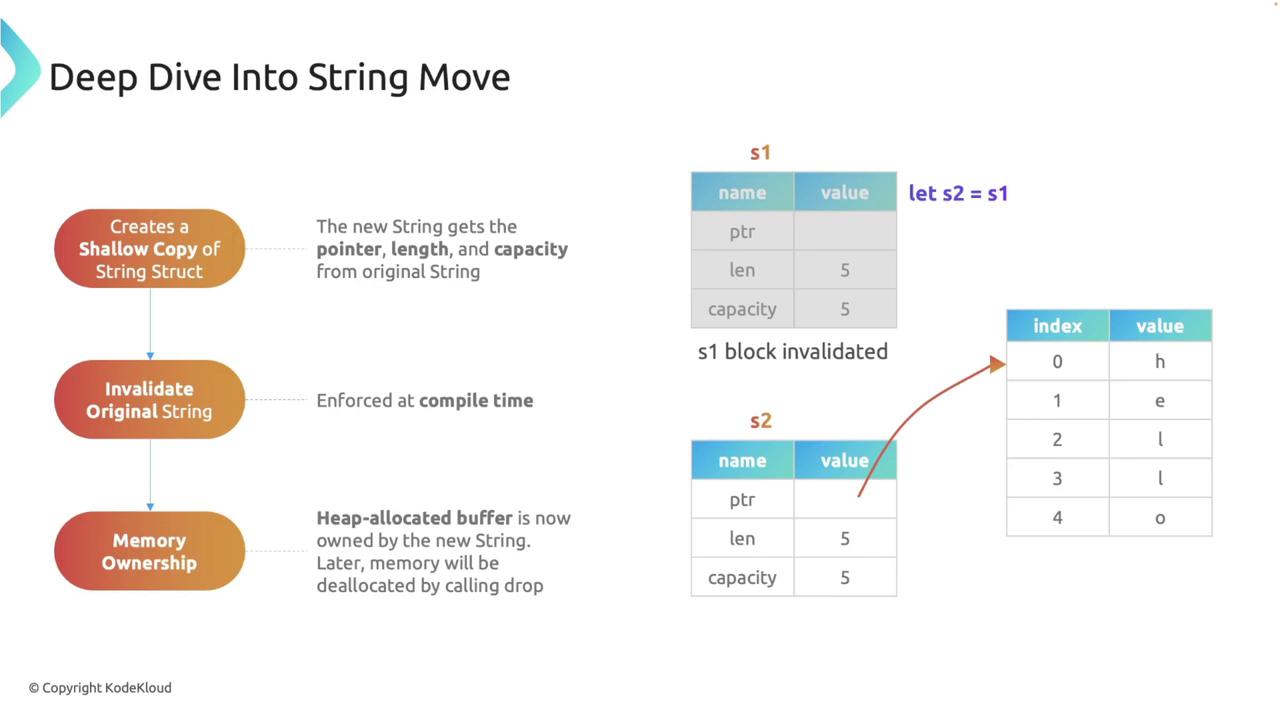 Deep Dive Into String Move

Creates a Shallow Copy of String Struct

The new String gets the pointer, length, and capacity from original String

Invalidate Original String

Enforced at compile time

Memory Ownership

Heap-allocated buffer is now owned by the new String. Later, memory will be deallocated by calling drop

s1

| name | value |
|---|---|
| ptr | |
| len | 5 |
| capacity | 5 |

let s2 = s1

s1 block invalidated

s2

| name | value |
|---|---|
| ptr | |
| len | 5 |
| capacity | 5 |

| index | value |
|---|---|
| 0 | h |
| 1 | e |
| 2 | l |
| 3 | l |
| 4 | o |

© Copyright KodeKloud